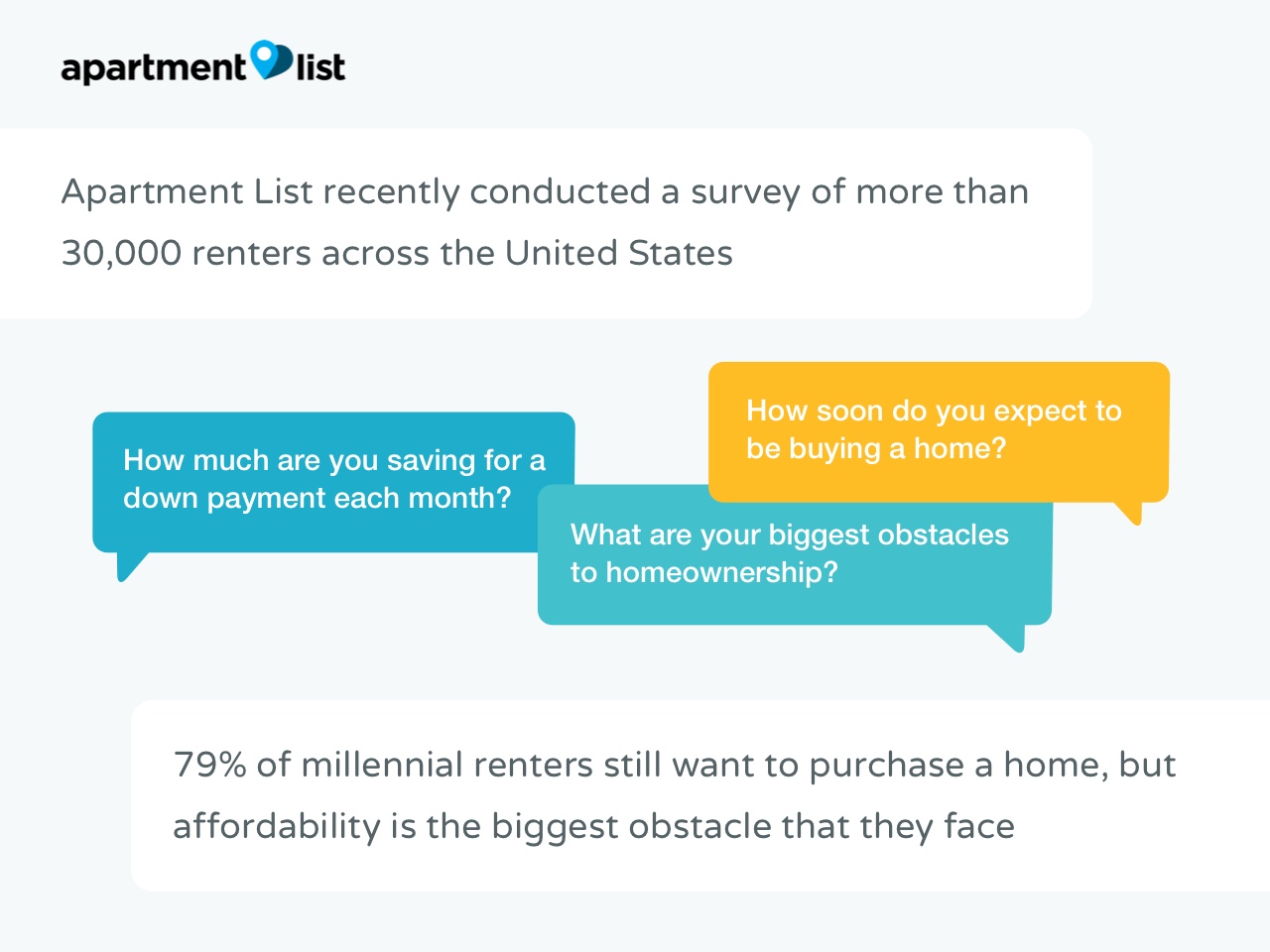 apartment list

Apartment List recently conducted a survey of more than 30,000 renters across the United States

How much are you saving for a down payment each month?

How soon do you expect to be buying a home?

What are your biggest obstacles to homeownership?

79% of millennial renters still want to purchase a home, but affordability is the biggest obstacle that they face